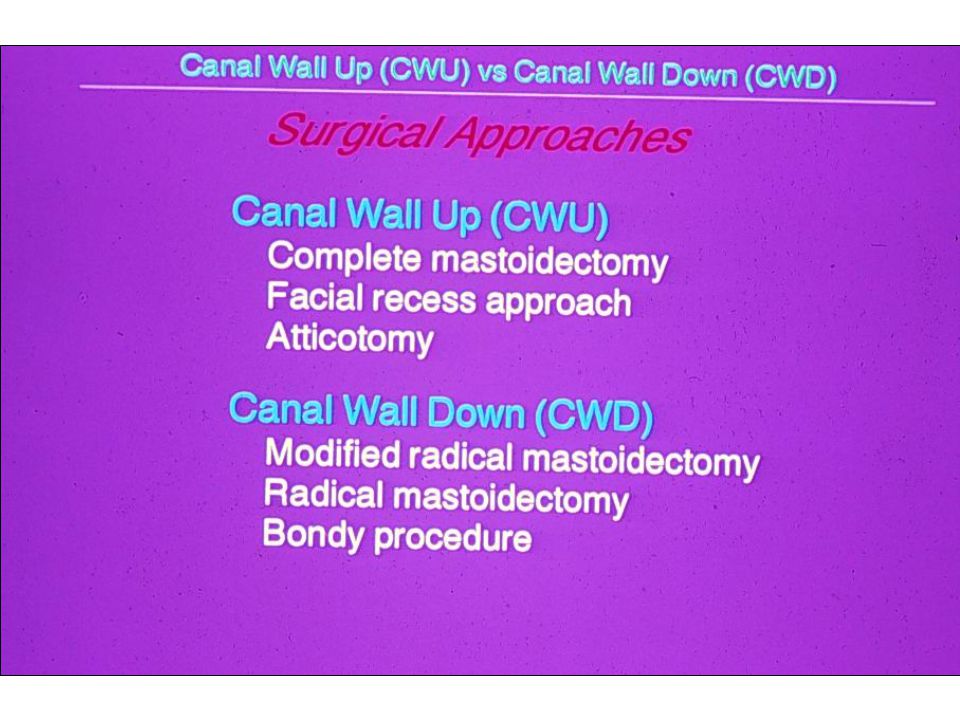 Canal Wall Up (CWU) vs Canal Wall Down (CWD)

Surgical Approaches

Canal Wall Up (CWU)
Complete mastoidectomy
Facial recess approach
Atticotomy

Canal Wall Down (CWD)
Modified radical mastoidectomy
Radical mastoidectomy
Bondy procedure